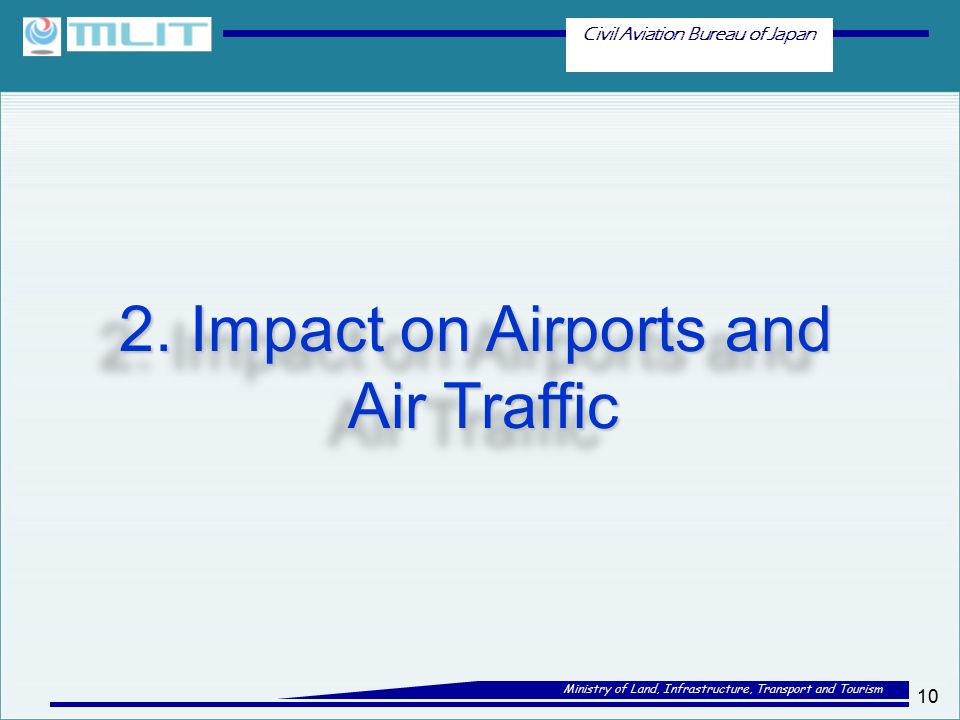 MLIT

Civil Aviation Bureau of Japan

2. Impact on Airports and Air Traffic

Ministry of Land, Infrastructure, Transport and Tourism

10